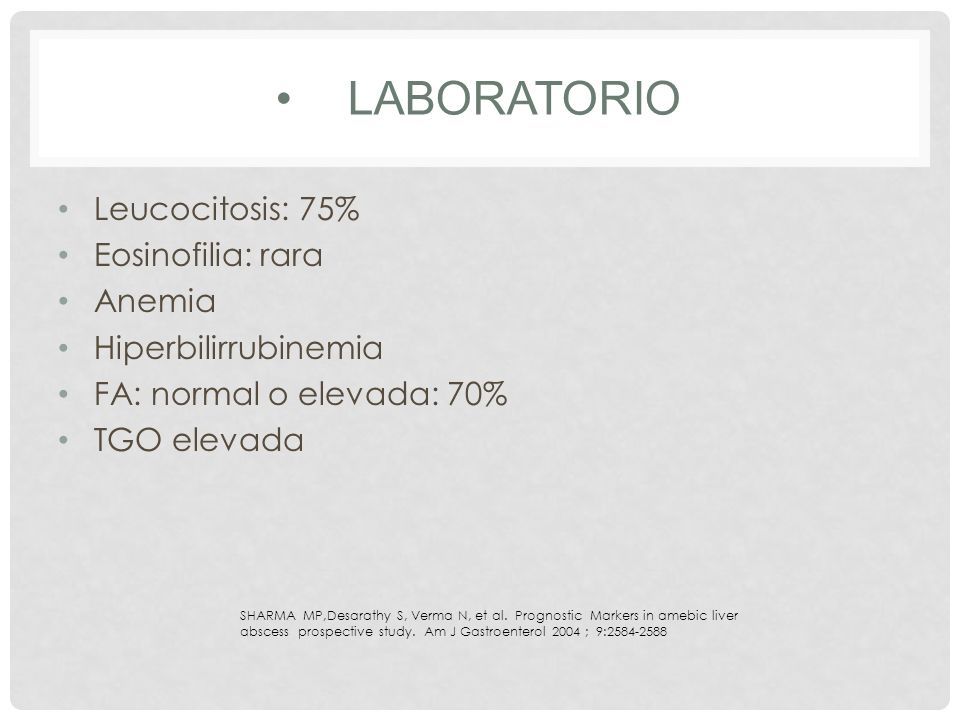 • LABORATORIO

• Leucocitosis: 75%
• Eosinofilia: rara
• Anemia
• Hiperbilirrubinemia
• FA: normal o elevada: 70%
• TGO elevada

SHARMA MP,Desarathy S, Verma N, et al. Prognostic Markers in amebic liver abscess prospective study. Am J Gastroenterol 2004 ; 9:2584-2588